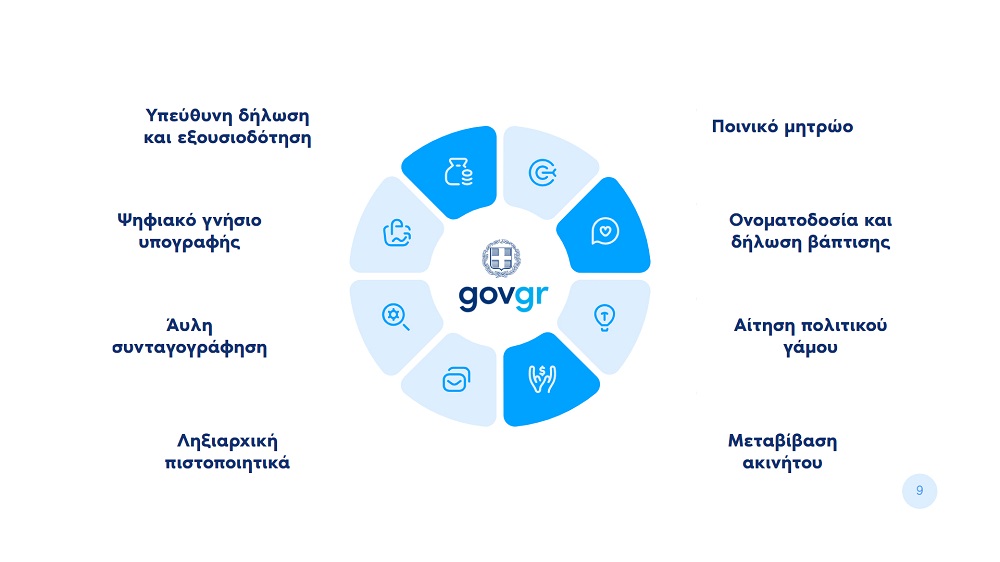 Υπεύθυνη δήλωση και εξουσιοδότηση

Ψηφιακό γνήσιο υπογραφής

Άυλη συνταγογράφηση

Ληξιαρχική πιστοποιητικά

govgr

Ποινικό μητρώο

Ονοματοδοσία και δήλωση βάπτισης

Αίτηση πολιτικού γάμου

Μεταβίβαση ακινήτου

9